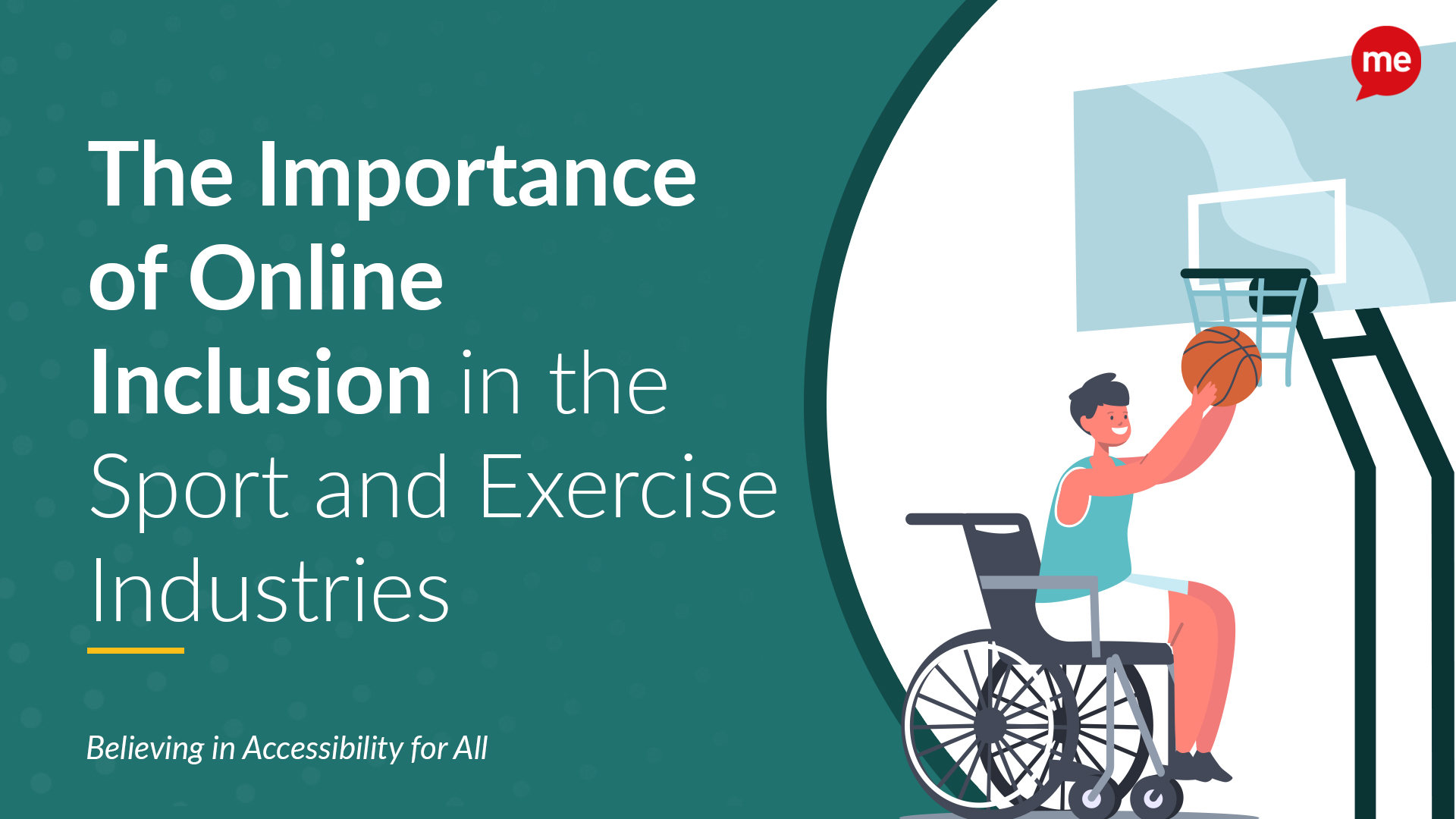 me

The Importance of Online Inclusion in the Sport and Exercise Industries

Believing in Accessibility for All